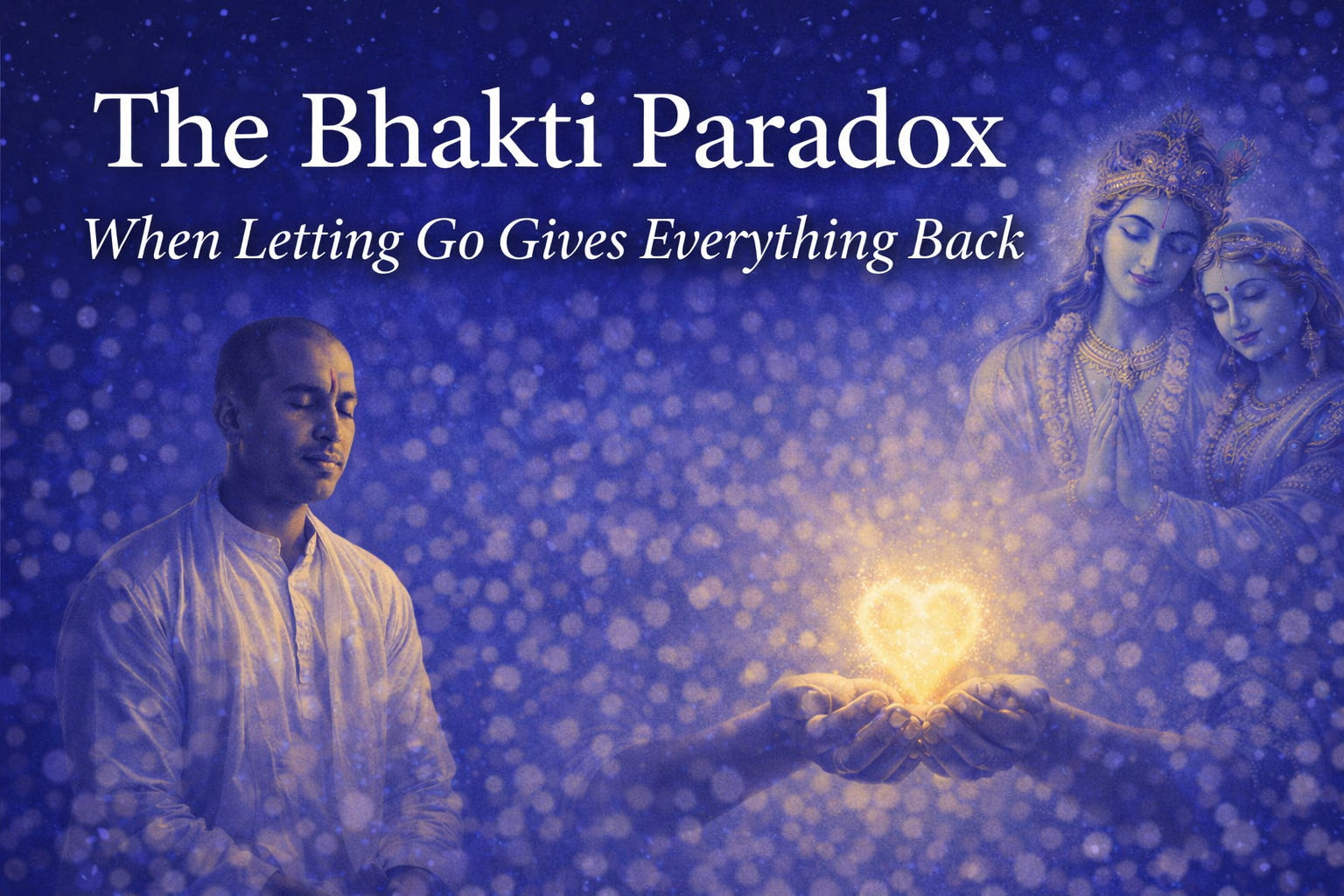 The Bhakti Paradox

When Letting Go Gives Everything Back